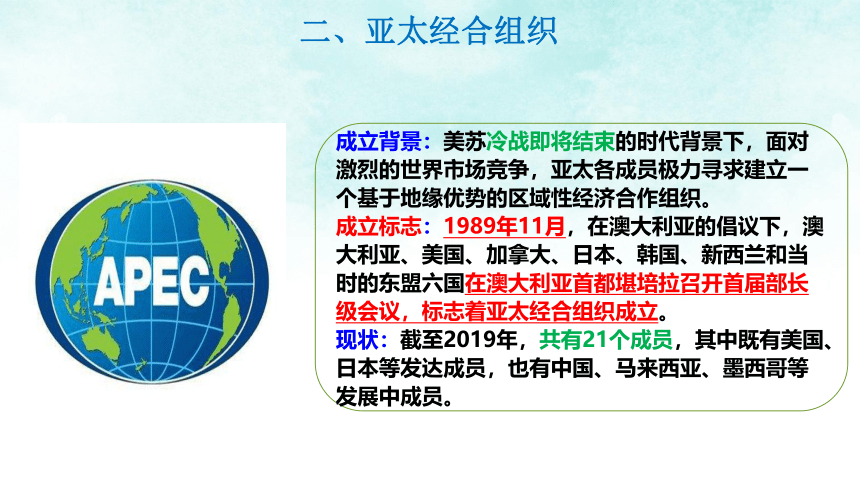 二、亚太经合组织

APEC

成立背景：美苏冷战即将结束的时代背景下，面对激烈的世界市场竞争，亚太各成员极力寻求建立一个基于地缘优势的区域性经济合作组织。
成立标志：1989年11月，在澳大利亚的倡议下，澳大利亚、美国、加拿大、日本、韩国、新西兰和当时的东盟六国在澳大利亚首都堪培拉召开首届部长级会议，标志着亚太经合组织成立。
现状：截至2019年，共有21个成员，其中既有美国、日本等发达成员，也有中国、马来西亚、墨西哥等发展中成员。